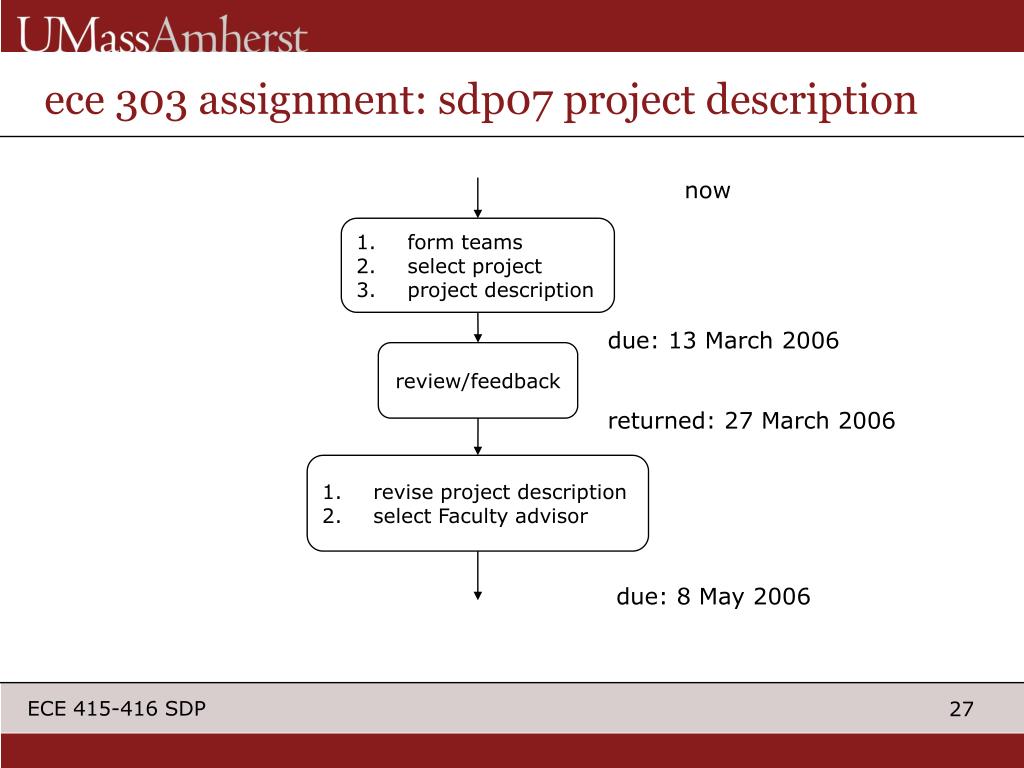 UMassAmherst

ece 303 assignment: sdp07 project description

now

1. form teams
2. select project
3. project description

due: 13 March 2006

review/feedback

returned: 27 March 2006

1. revise project description
2. select Faculty advisor

due: 8 May 2006

ECE 415-416 SDP

27